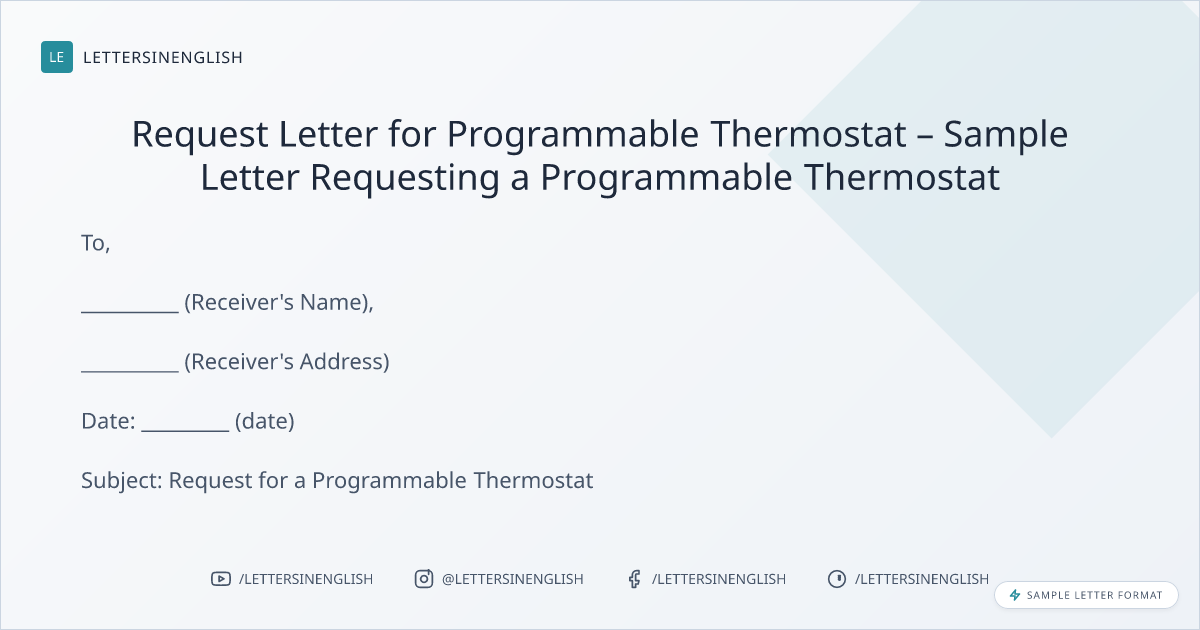 LE LETTERSINENGLISH

Request Letter for Programmable Thermostat – Sample Letter Requesting a Programmable Thermostat

To,

__________ (Receiver's Name),

__________ (Receiver's Address)

Date: _________ (date)

Subject: Request for a Programmable Thermostat

/LETTERSINENGLISH @LETTERSINENGLISH /LETTERSINENGLISH /LETTERSINENGLISH

SAMPLE LETTER FORMAT